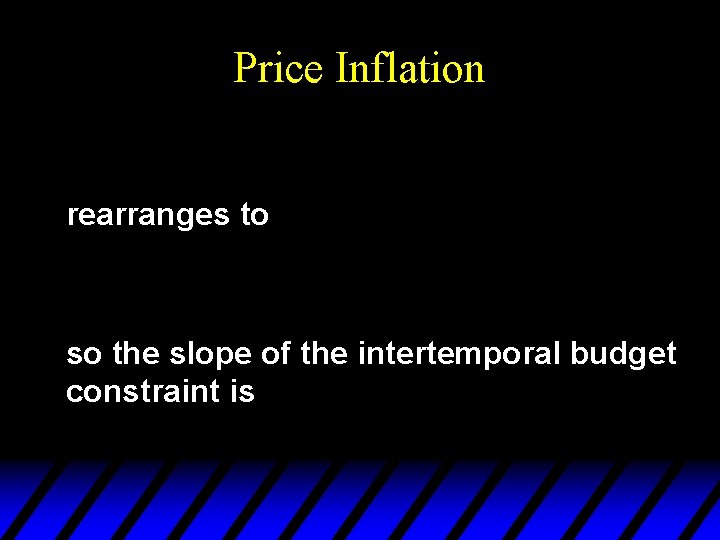 Price Inflation

rearranges to

so the slope of the intertemporal budget constraint is